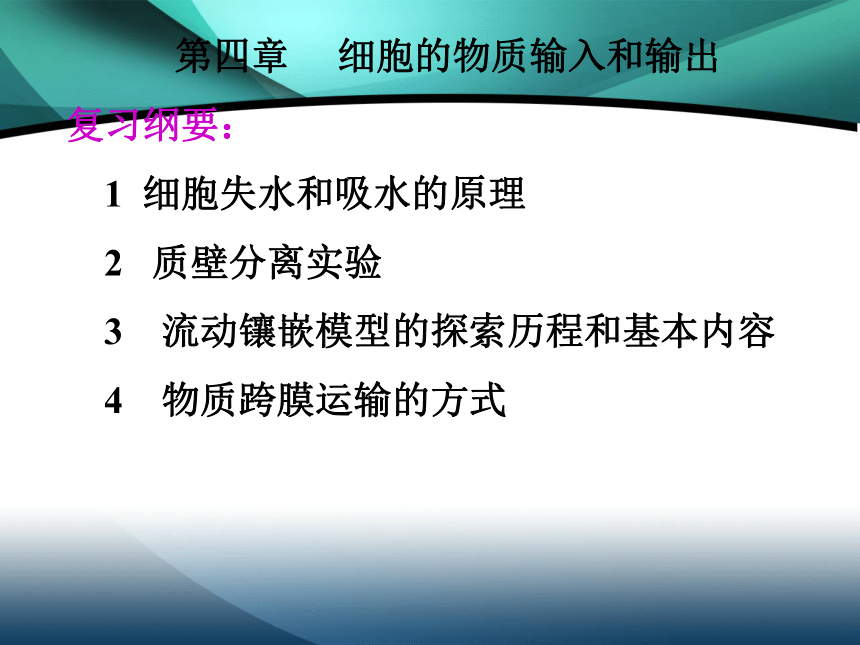 第四章　细胞的物质输入和输出

复习纲要：

1 细胞失水和吸水的原理

2 质壁分离实验

3 流动镶嵌模型的探索历程和基本内容

4 物质跨膜运输的方式